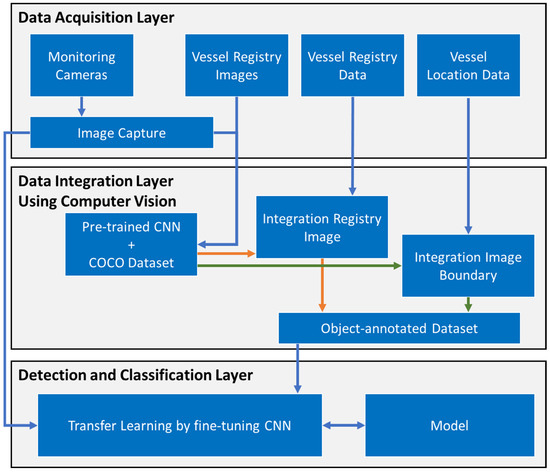 Data Acquisition Layer

Monitoring Cameras

Vessel Registry Images

Vessel Registry Data

Vessel Location Data

Image Capture

Data Integration Layer Using Computer Vision

Pre-trained CNN + COCO Dataset

Integration Registry Image

Integration Image Boundary

Object-annotated Dataset

Detection and Classification Layer

Transfer Learning by fine-tuning CNN

Model